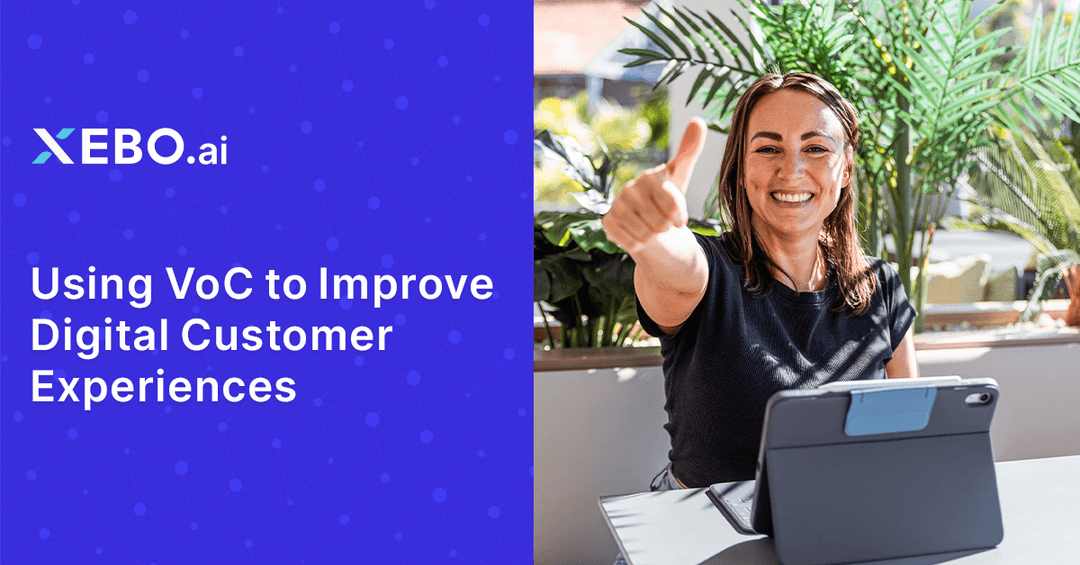 XEBO.ai

Using VoC to Improve Digital Customer Experiences